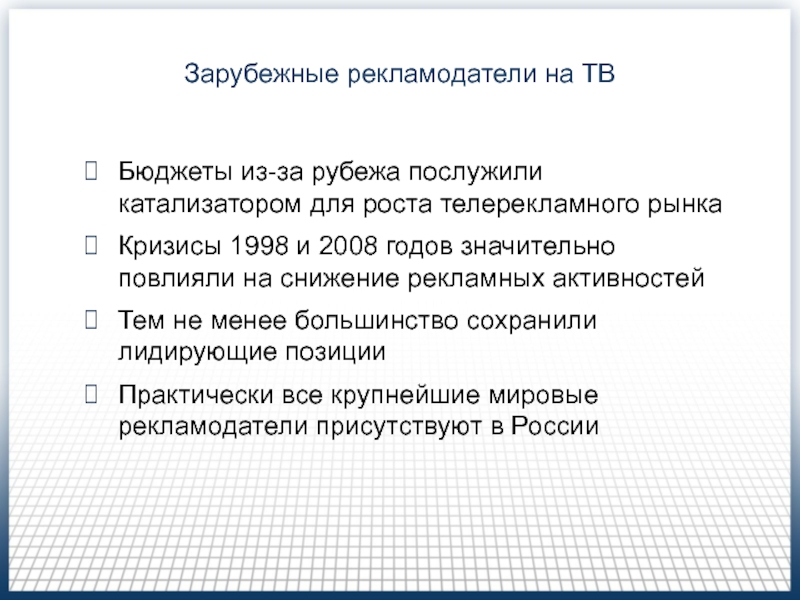 Зарубежные рекламодатели на ТВ

 Бюджеты из-за рубежа послужили катализатором для роста телерекламного рынка

 Кризисы 1998 и 2008 годов значительно повлияли на снижение рекламных активностей

 Тем не менее большинство сохранили лидирующие позиции

 Практически все крупнейшие мировые рекламодатели присутствуют в России